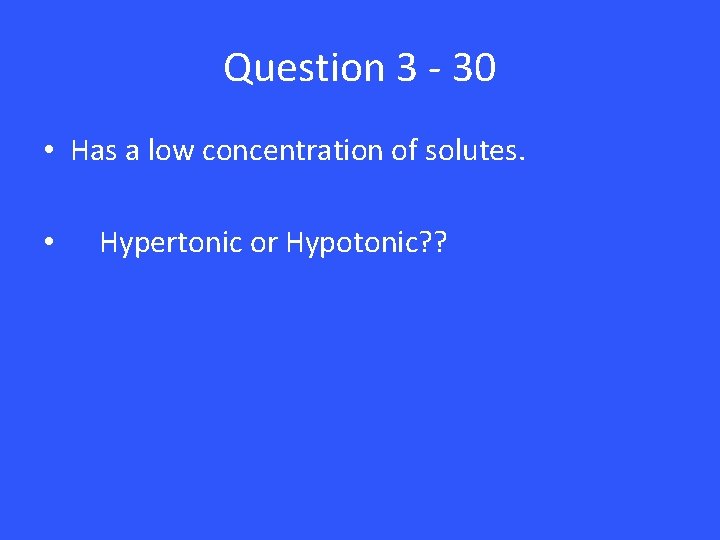 Question 3 - 30

• Has a low concentration of solutes.

• Hypertonic or Hypotonic??